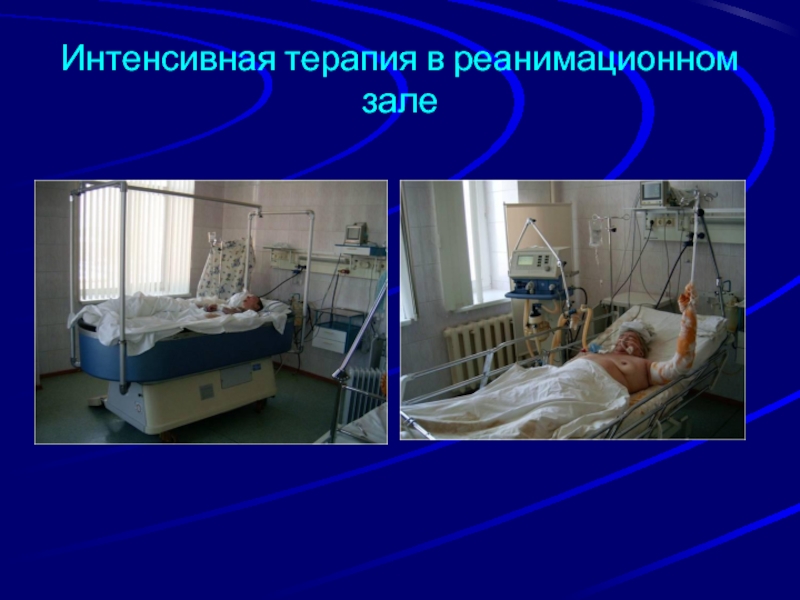 Интенсивная терапия в реанимационном зале